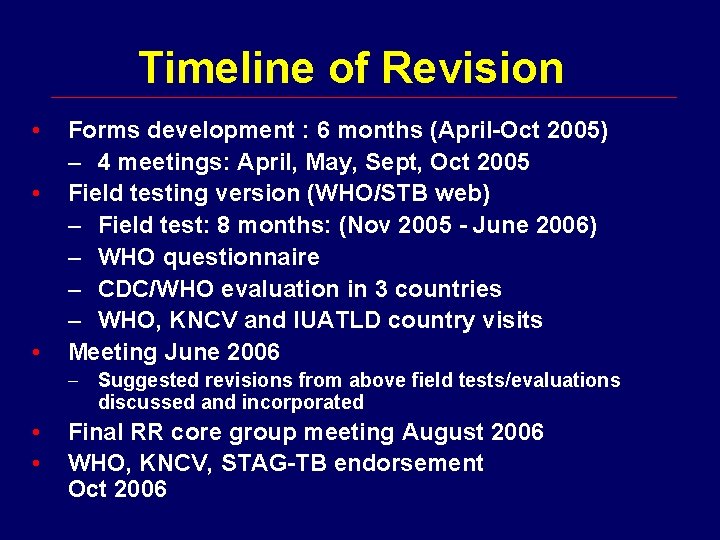 Timeline of Revision

• Forms development : 6 months (April-Oct 2005)
– 4 meetings: April, May, Sept, Oct 2005
• Field testing version (WHO/STB web)
– Field test: 8 months: (Nov 2005 - June 2006)
– WHO questionnaire
– CDC/WHO evaluation in 3 countries
– WHO, KNCV and IUATLD country visits
• Meeting June 2006
– Suggested revisions from above field tests/evaluations discussed and incorporated
• Final RR core group meeting August 2006
• WHO, KNCV, STAG-TB endorsement Oct 2006